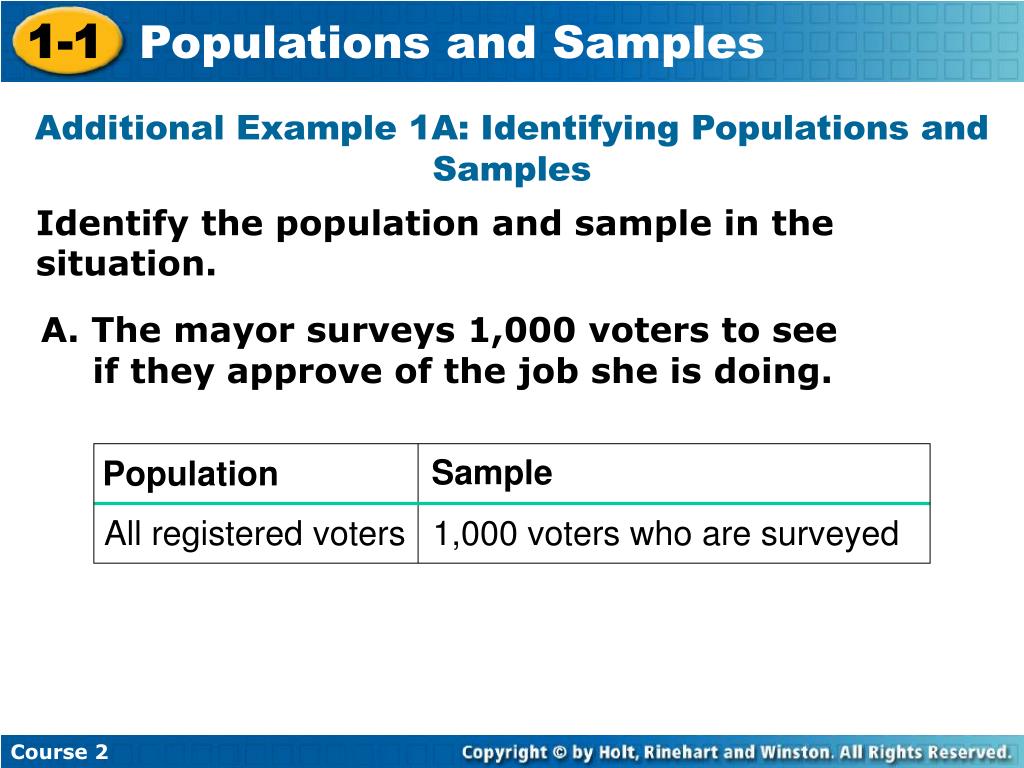 1-1 Populations and Samples

Additional Example 1A: Identifying Populations and Samples

Identify the population and sample in the situation.

A. The mayor surveys 1,000 voters to see if they approve of the job she is doing.

| Population | Sample |
|---|---|
| All registered voters | 1,000 voters who are surveyed |

Course 2

Copyright © by Holt, Rinehart and Winston. All Rights Reserved.